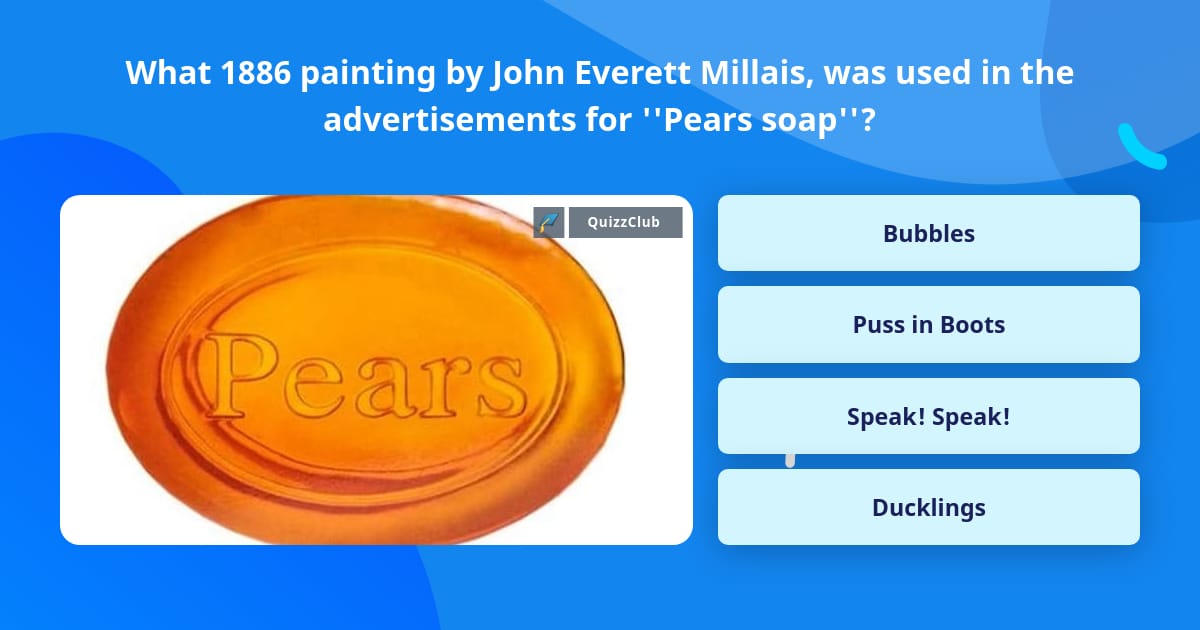 What 1886 painting by John Everett Millais, was used in the advertisements for ''Pears soap''?

QuizzClub

Pears

Bubbles

Puss in Boots

Speak! Speak!

Ducklings